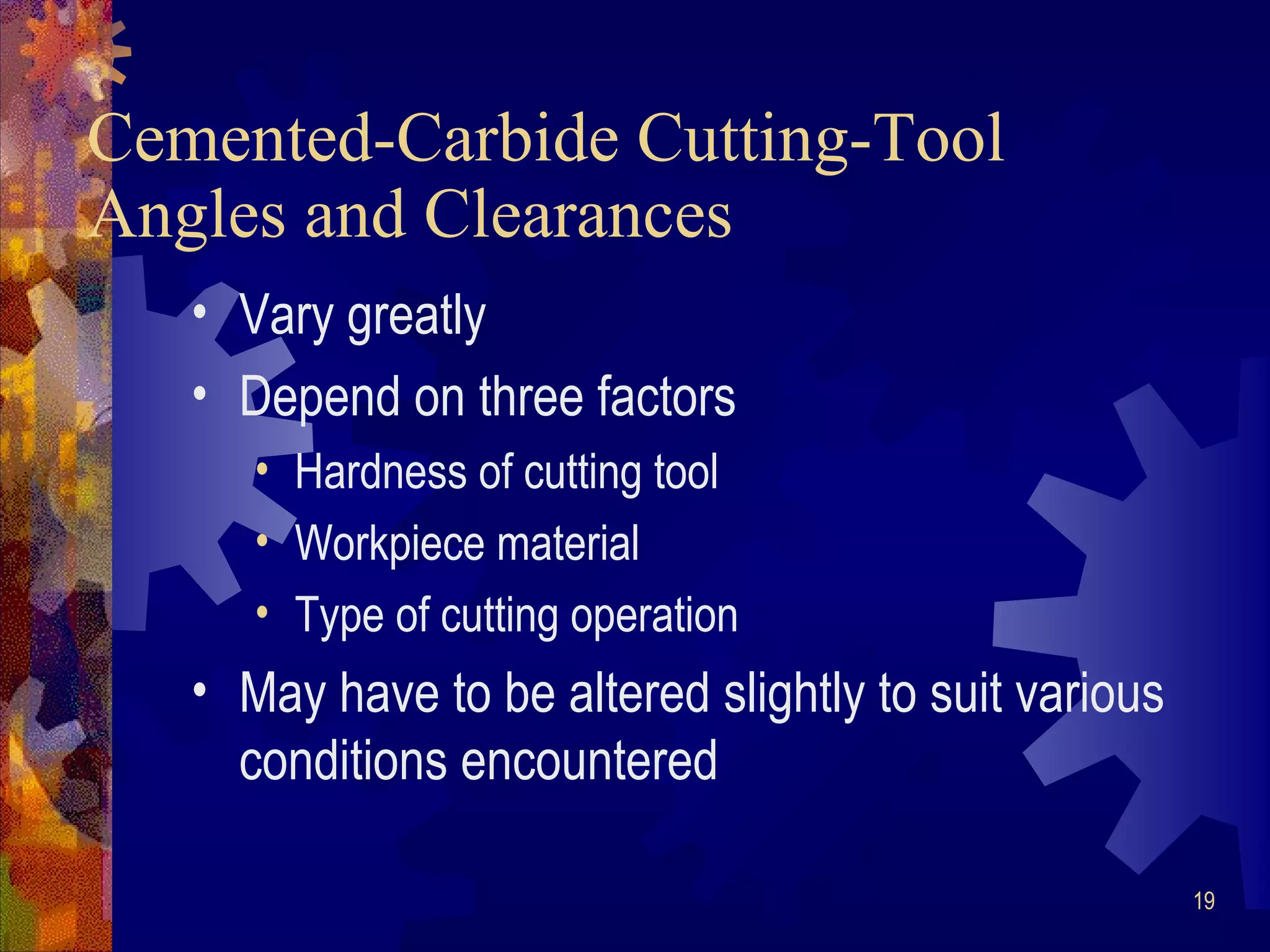 Cemented-Carbide Cutting-Tool Angles and Clearances

• Vary greatly
• Depend on three factors
  • Hardness of cutting tool
  • Workpiece material
  • Type of cutting operation
• May have to be altered slightly to suit various conditions encountered

19